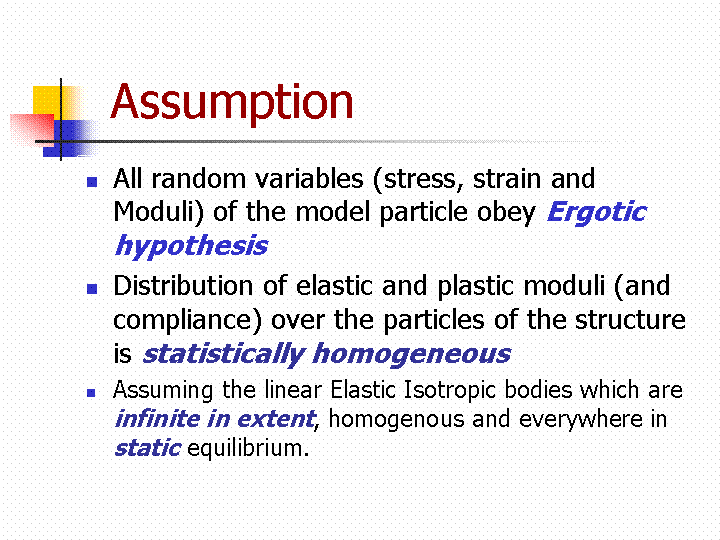 Assumption

All random variables (stress, strain and Moduli) of the model particle obey Ergotic hypothesis

Distribution of elastic and plastic moduli (and compliance) over the particles of the structure is statistically homogeneous

Assuming the linear Elastic Isotropic bodies which are infinite in extent, homogenous and everywhere in static equilibrium.